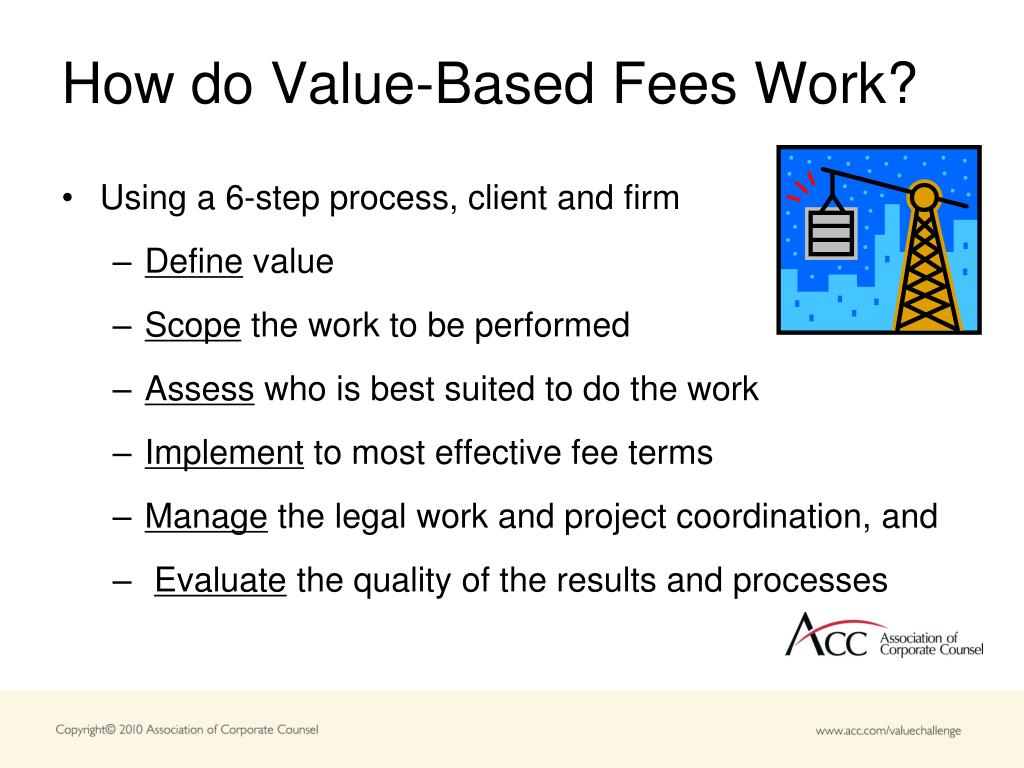 How do Value-Based Fees Work?

• Using a 6-step process, client and firm

– Define value

– Scope the work to be performed

– Assess who is best suited to do the work

– Implement to most effective fee terms

– Manage the legal work and project coordination, and

– Evaluate the quality of the results and processes

ACC Association of Corporate Counsel

Copyright© 2010 Association of Corporate Counsel

www.acc.com/valuechallenge